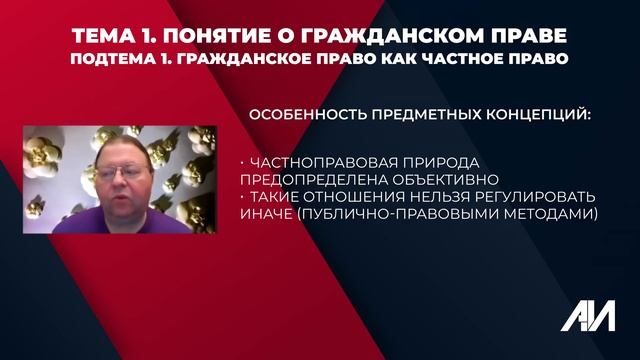 ТЕМА 1. ПОНЯТИЕ О ГРАЖДАНСКОМ ПРАВЕ
ПОДТЕМА 1. ГРАЖДАНСКОЕ ПРАВО КАК ЧАСТНОЕ ПРАВО

ОСОБЕННОСТЬ ПРЕДМЕТНЫХ КОНЦЕПЦИЙ:

· ЧАСТНОПРАВОВАЯ ПРИРОДА ПРЕДОПРЕДЕЛЕНА ОБЪЕКТИВНО
· ТАКИЕ ОТНОШЕНИЯ НЕЛЬЗЯ РЕГУЛИРОВАТЬ ИНАЧЕ (ПУБЛИЧНО-ПРАВОВЫМИ МЕТОДАМИ)

АИ